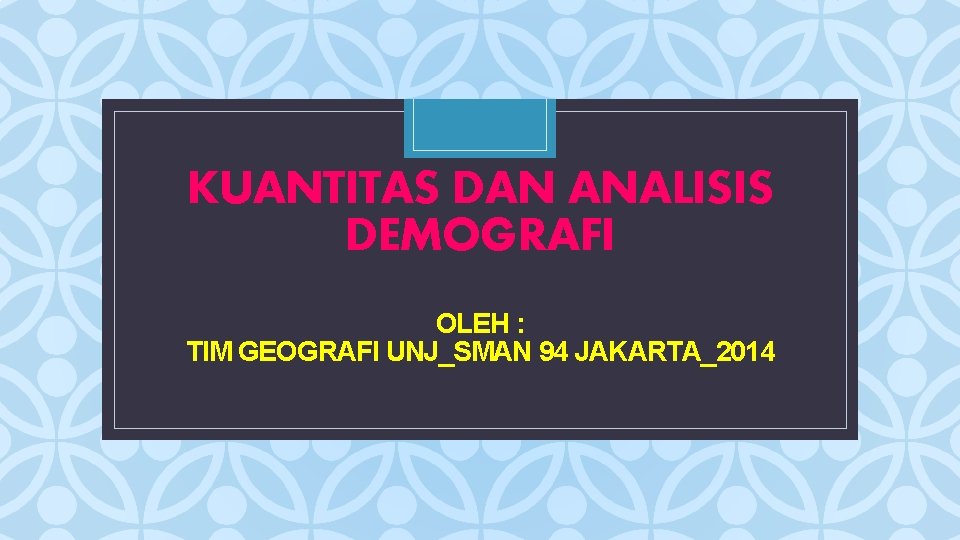 KUANTITAS DAN ANALISIS DEMOGRAFI

OLEH :
TIM GEOGRAFI UNJ_SMAN 94 JAKARTA_2014